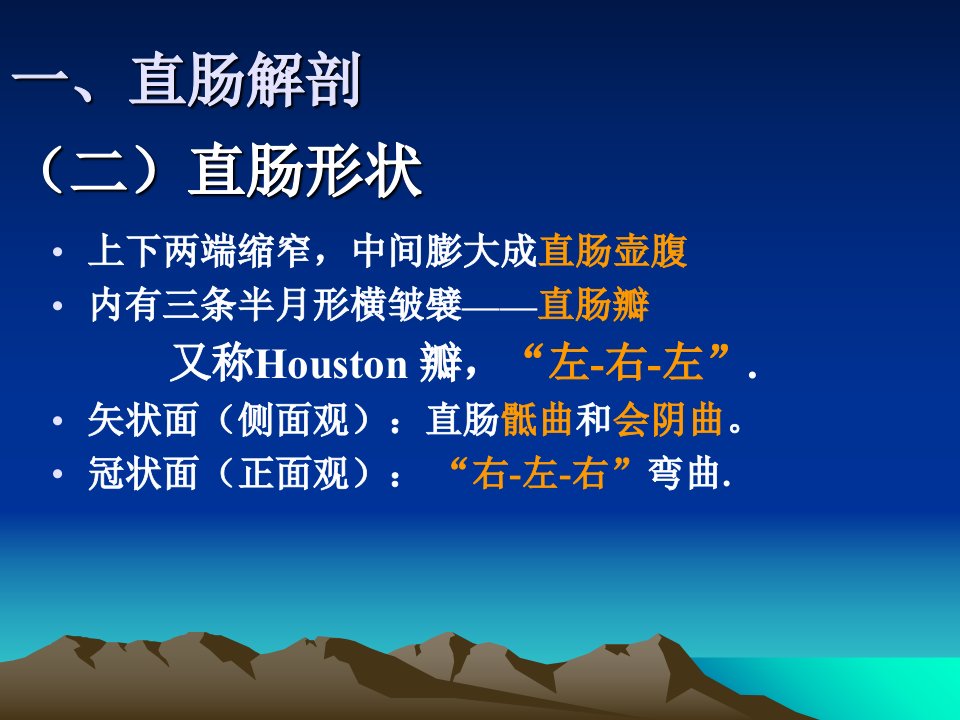 一、直肠解剖

（二）直肠形状

• 上下两端缩窄，中间膨大成直肠壶腹

• 内有三条半月形横皱襞——直肠瓣

又称Houston 瓣，“左-右-左”.

• 矢状面（侧面观）：直肠骶曲和会阴曲。

• 冠状面（正面观）：“右-左-右”弯曲.